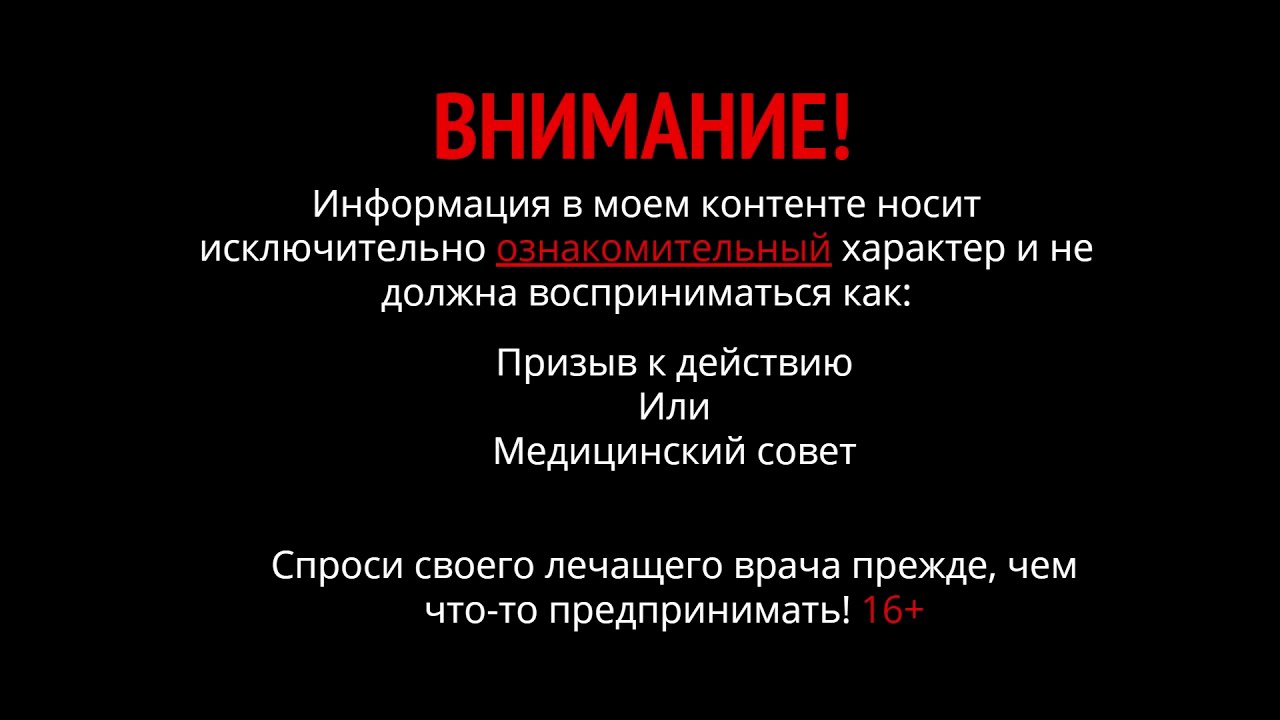 ВНИМАНИЕ!

Информация в моем контенте носит исключительно ознакомительный характер и не должна восприниматься как:

Призыв к действию
Или
Медицинский совет

Спроси своего лечащего врача прежде, чем что-то предпринимать! 16+